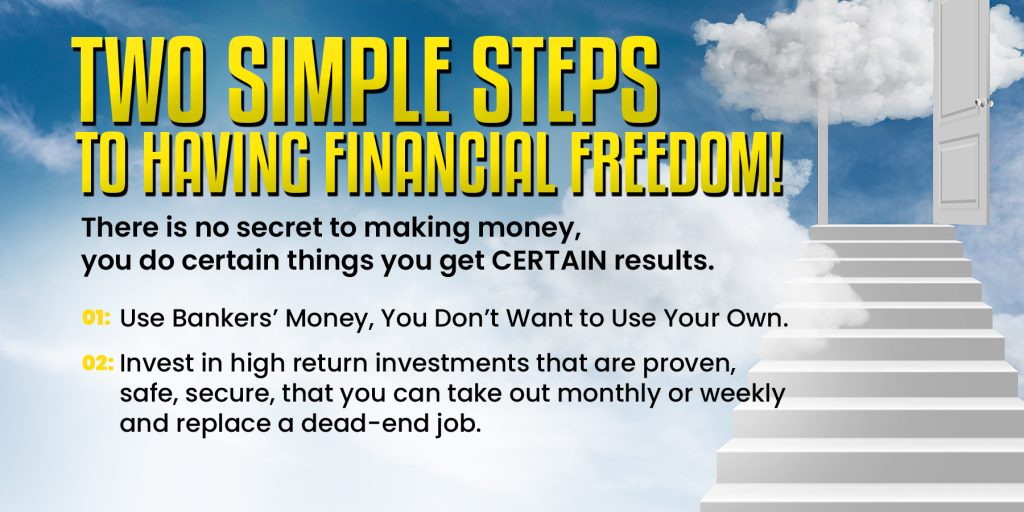 TWO SIMPLE STEPS
TO HAVING FINANCIAL FREEDOM!

There is no secret to making money, you do certain things you get CERTAIN results.

01: Use Bankers' Money, You Don't Want to Use Your Own.

02: Invest in high return investments that are proven, safe, secure, that you can take out monthly or weekly and replace a dead-end job.